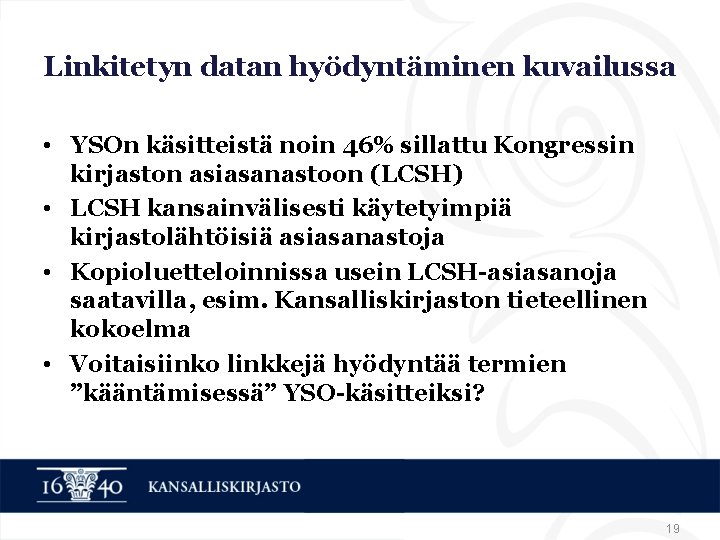 Linkitetyn datan hyödyntäminen kuvailussa

• YSOn käsitteistä noin 46% sillattu Kongressin kirjaston asiasanastoon (LCSH)
• LCSH kansainvälisesti käytetyimpiä kirjastolähtöisiä asiasanastoja
• Kopioluetteloinnissa usein LCSH-asiasanoja saatavilla, esim. Kansalliskirjaston tieteellinen kokoelma
• Voitaisiinko linkkejä hyödyntää termien ”kääntämisessä” YSO-käsitteiksi?

16 40 KANSALLISKIRJASTO

19